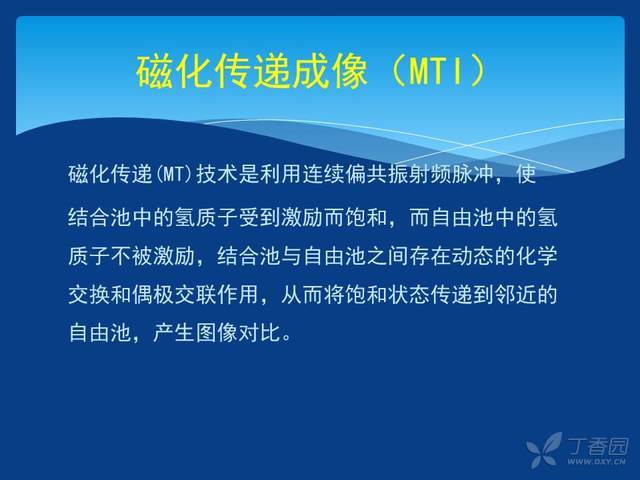 磁化传递成像（MTI）

磁化传递(MT)技术是利用连续偏共振射频脉冲，使结合池中的氢质子受到激励而饱和，而自由池中的氢质子不被激励，结合池与自由池之间存在动态的化学交换和偶极交联作用，从而将饱和状态传递到邻近的自由池，产生图像对比。

丁香园
WWW.DXY.CN